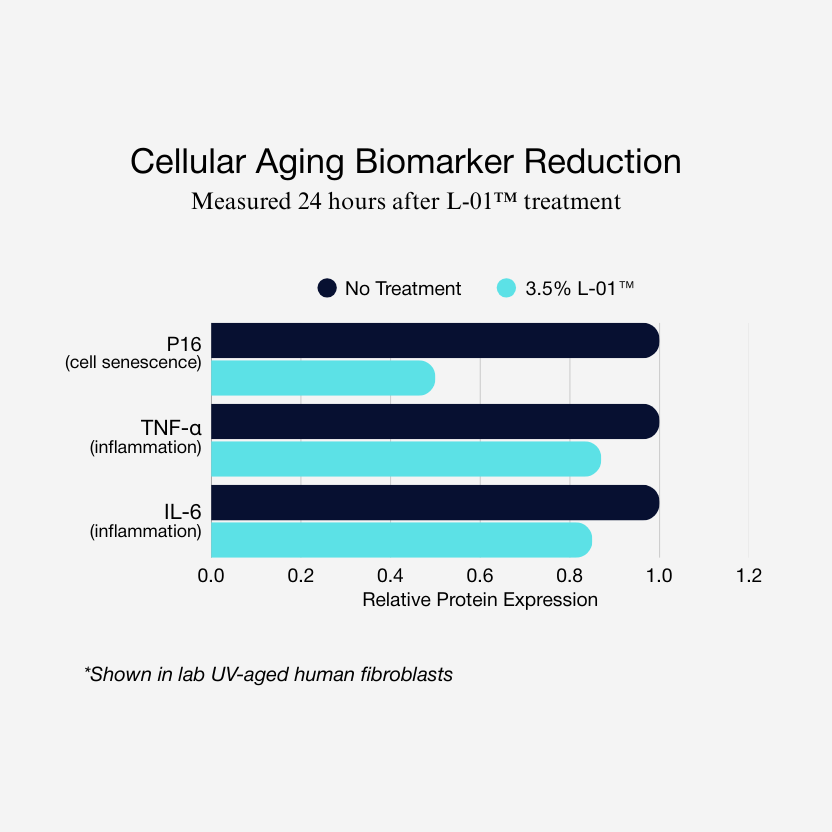 Cellular Aging Biomarker Reduction
Measured 24 hours after L-01™ treatment

No Treatment 3.5% L-01™

P16
(cell senescence)

TNF-α
(inflammation)

IL-6
(inflammation)

0.0 0.2 0.4 0.6 0.8 1.0 1.2
Relative Protein Expression

*Shown in lab UV-aged human fibroblasts